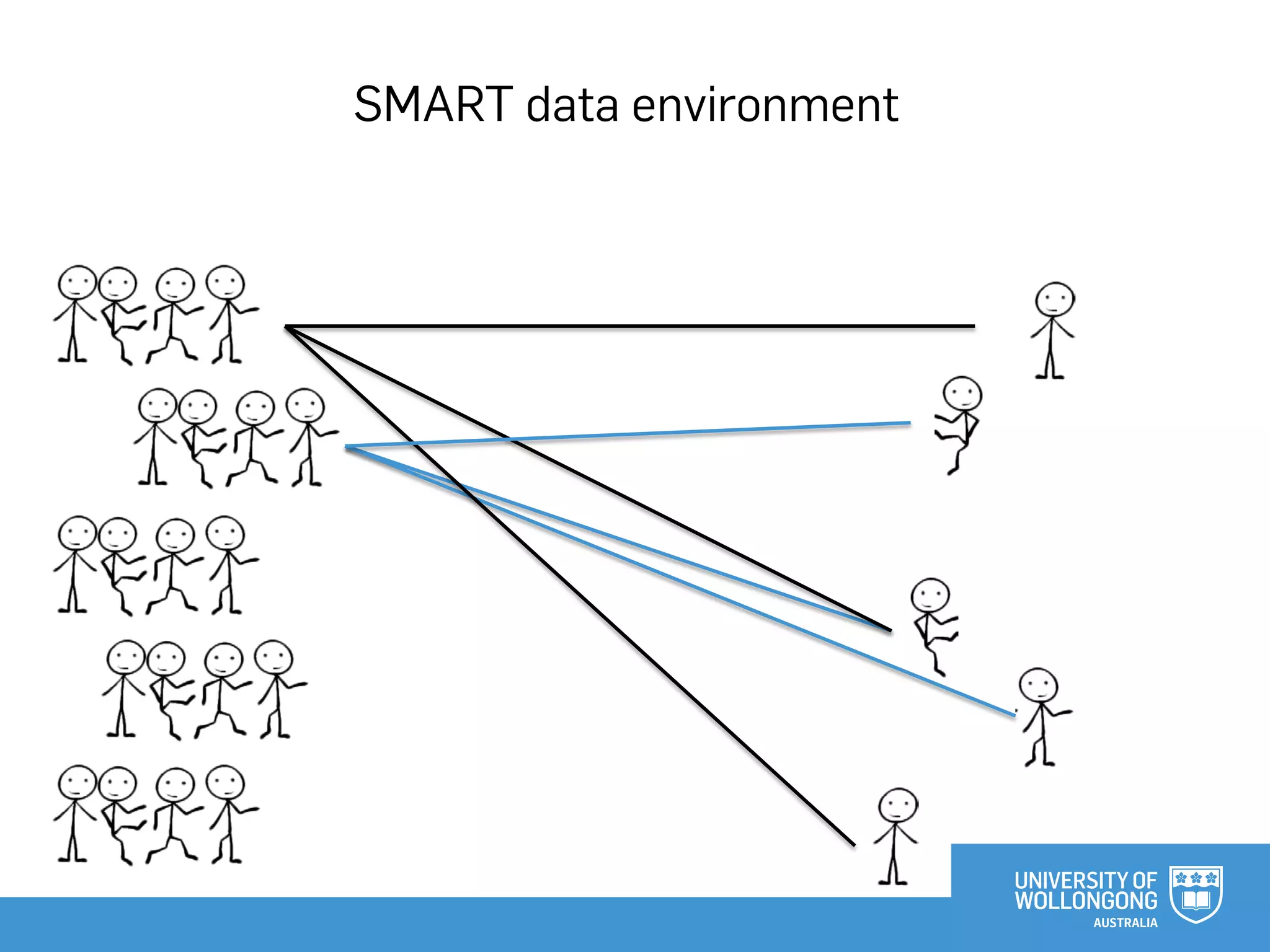 SMART data environment

UNIVERSITY OF WOLLONGONG AUSTRALIA